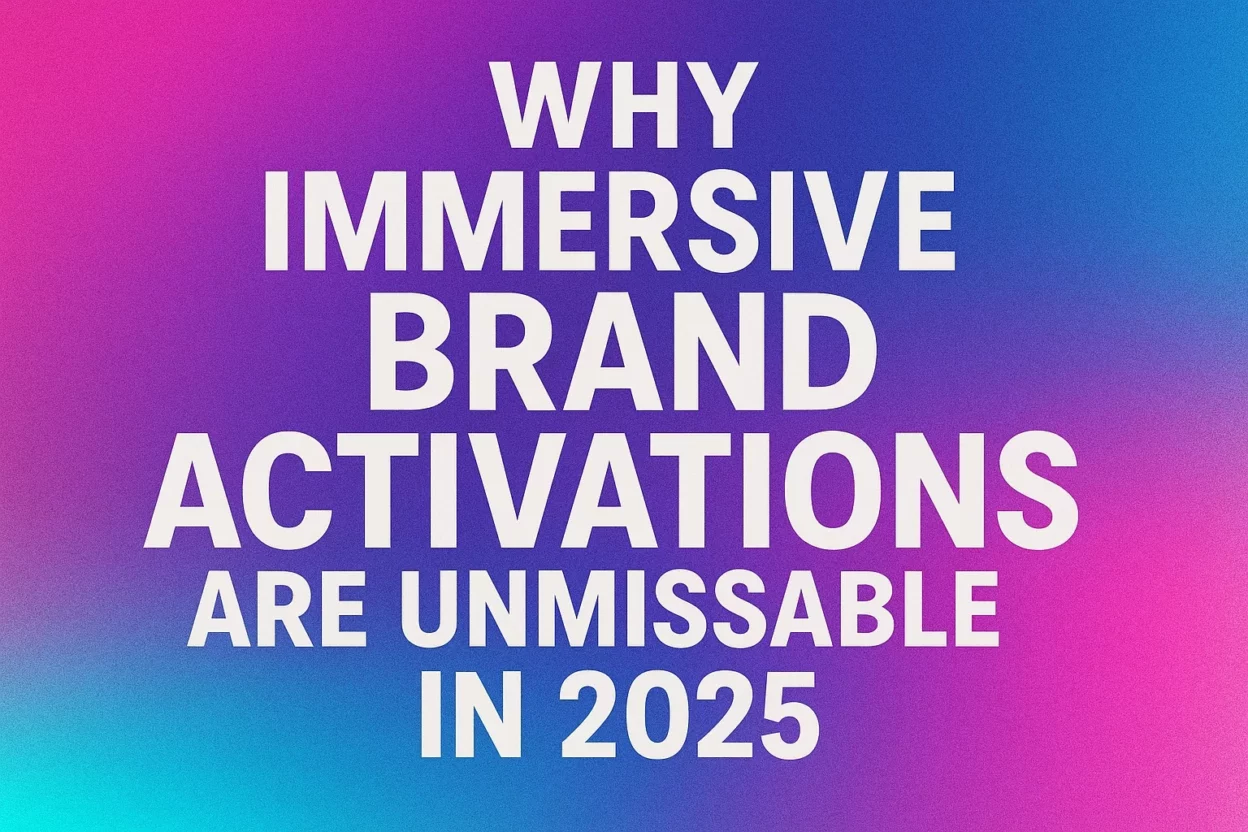 WHY IMMERSIVE BRAND ACTIVATIONS ARE UNMISSABLE IN 2025